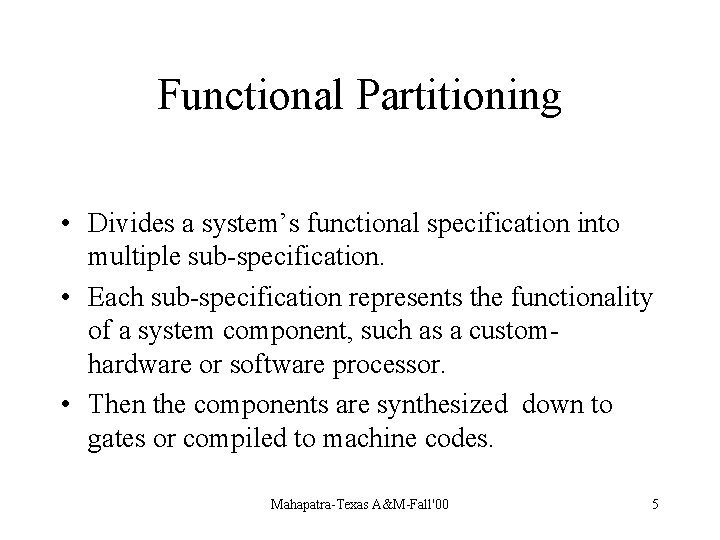 Functional Partitioning

• Divides a system's functional specification into multiple sub-specification.

• Each sub-specification represents the functionality of a system component, such as a custom-hardware or software processor.

• Then the components are synthesized down to gates or compiled to machine codes.

Mahapatra-Texas A&M-Fall'00

5